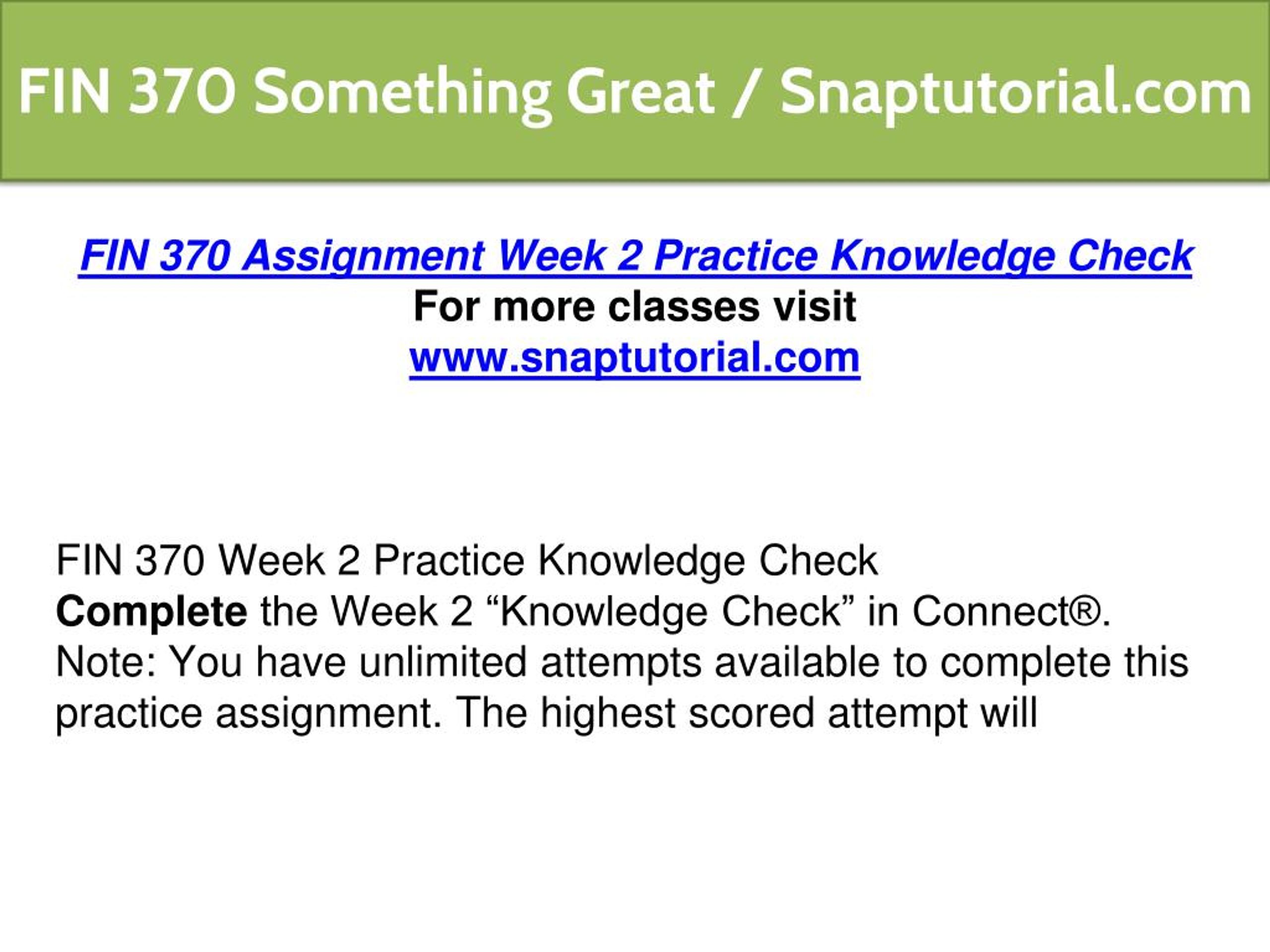 FIN 370 Something Great / Snaptutorial.com

FIN 370 Assignment Week 2 Practice Knowledge Check
For more classes visit
www.snaptutorial.com

FIN 370 Week 2 Practice Knowledge Check
Complete the Week 2 “Knowledge Check” in Connect®.
Note: You have unlimited attempts available to complete this practice assignment. The highest scored attempt will